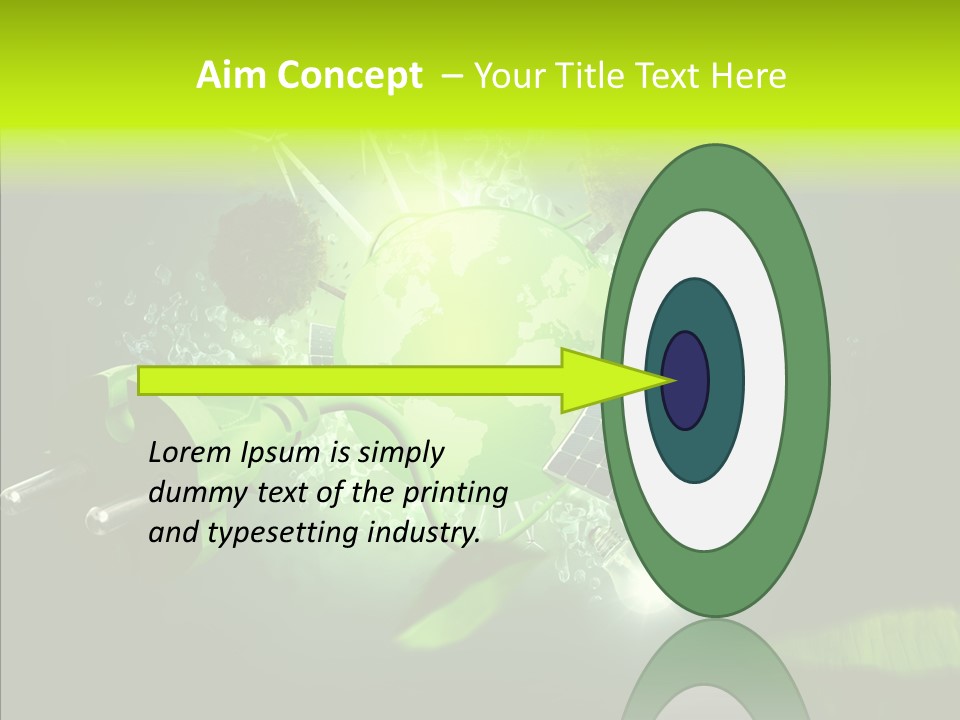 Aim Concept – Your Title Text Here

Lorem Ipsum is simply dummy text of the printing and typesetting industry.